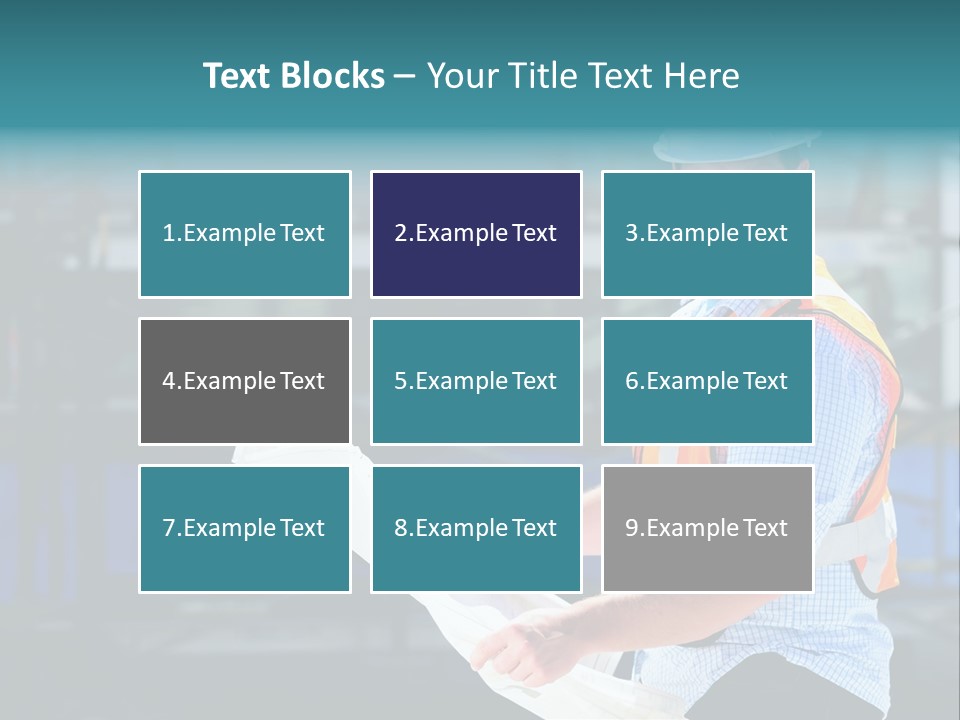 Text Blocks – Your Title Text Here

1.Example Text

2.Example Text

3.Example Text

4.Example Text

5.Example Text

6.Example Text

7.Example Text

8.Example Text

9.Example Text